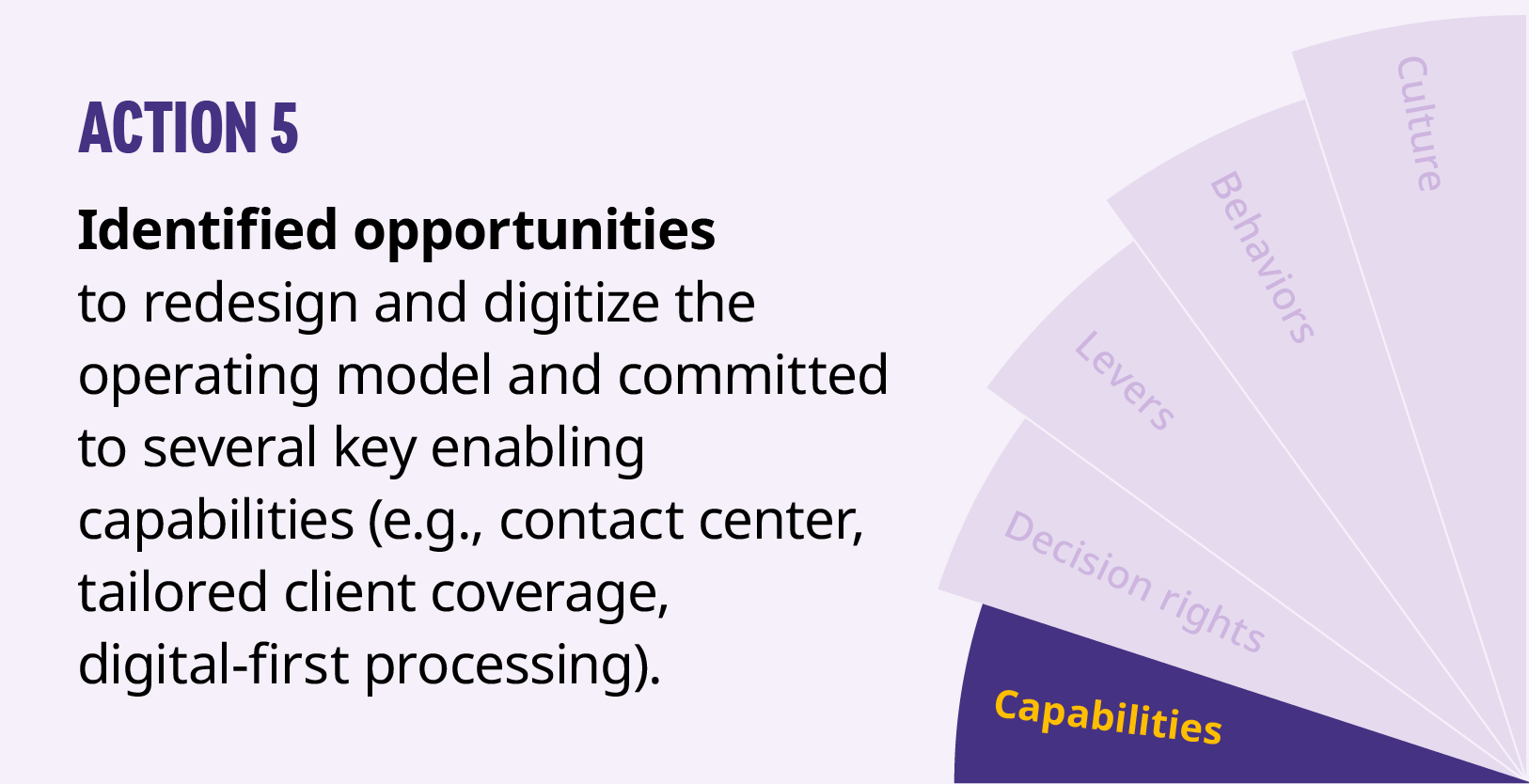 ACTION 5

Identified opportunities to redesign and digitize the operating model and committed to several key enabling capabilities (e.g., contact center, tailored client coverage, digital-first processing).

Culture

Behaviors

Levers

Decision rights

Capabilities